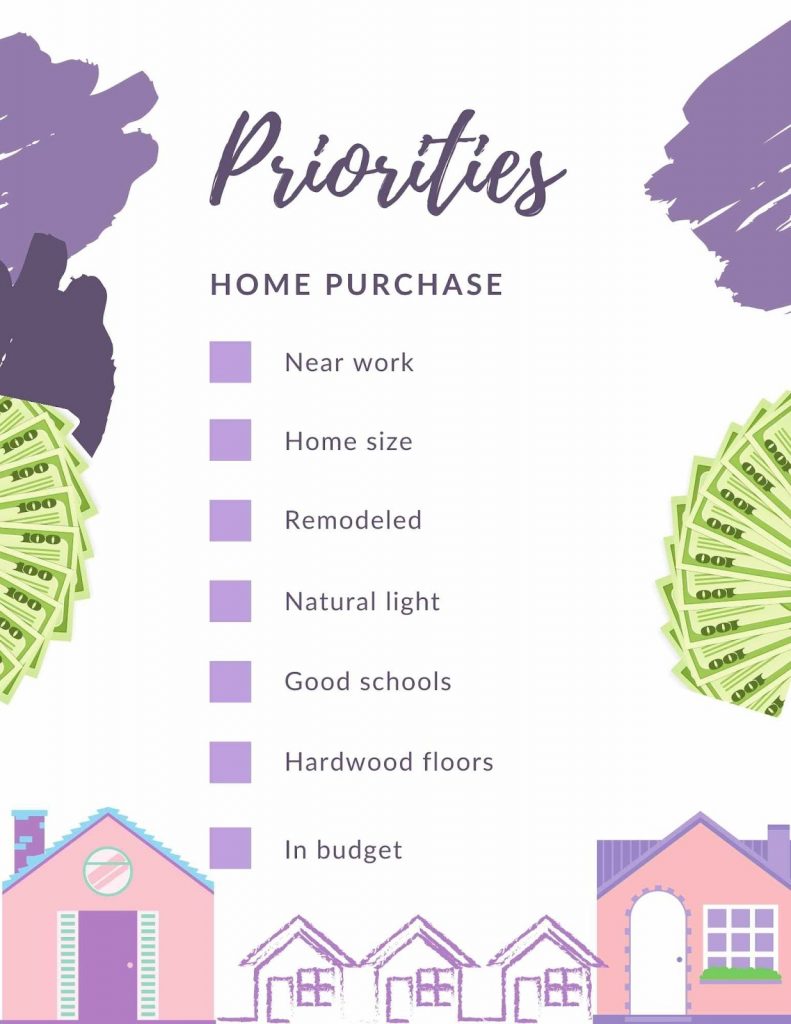 Priorities

HOME PURCHASE

Near work

Home size

Remodeled

Natural light

Good schools

Hardwood floors

In budget